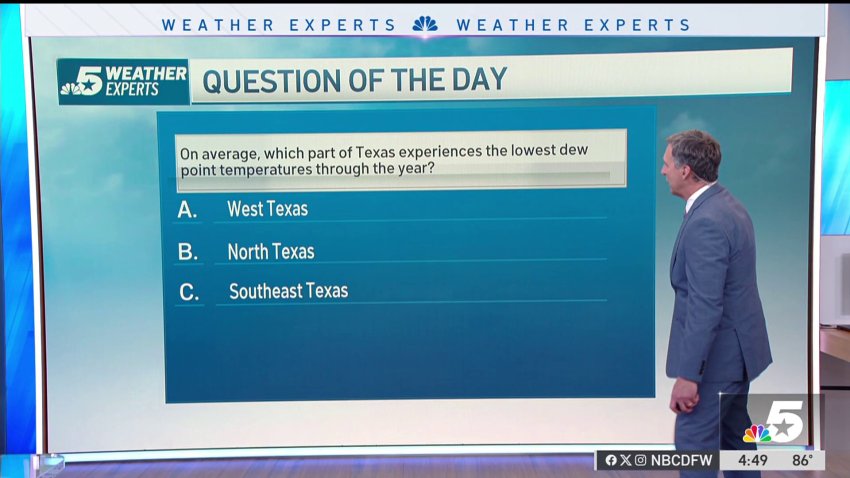 WEATHER EXPERTS WEATHER EXPERTS

5 WEATHER EXPERTS

QUESTION OF THE DAY

On average, which part of Texas experiences the lowest dew point temperatures through the year?

A. West Texas

B. North Texas

C. Southeast Texas

5

NBCDFW 4:49 86°